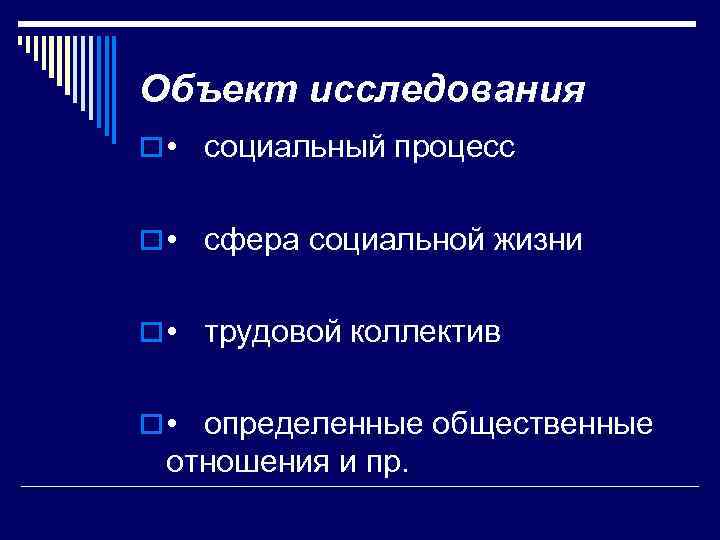 Объект исследования

• социальный процесс

• сфера социальной жизни

• трудовой коллектив

• определенные общественные отношения и пр.